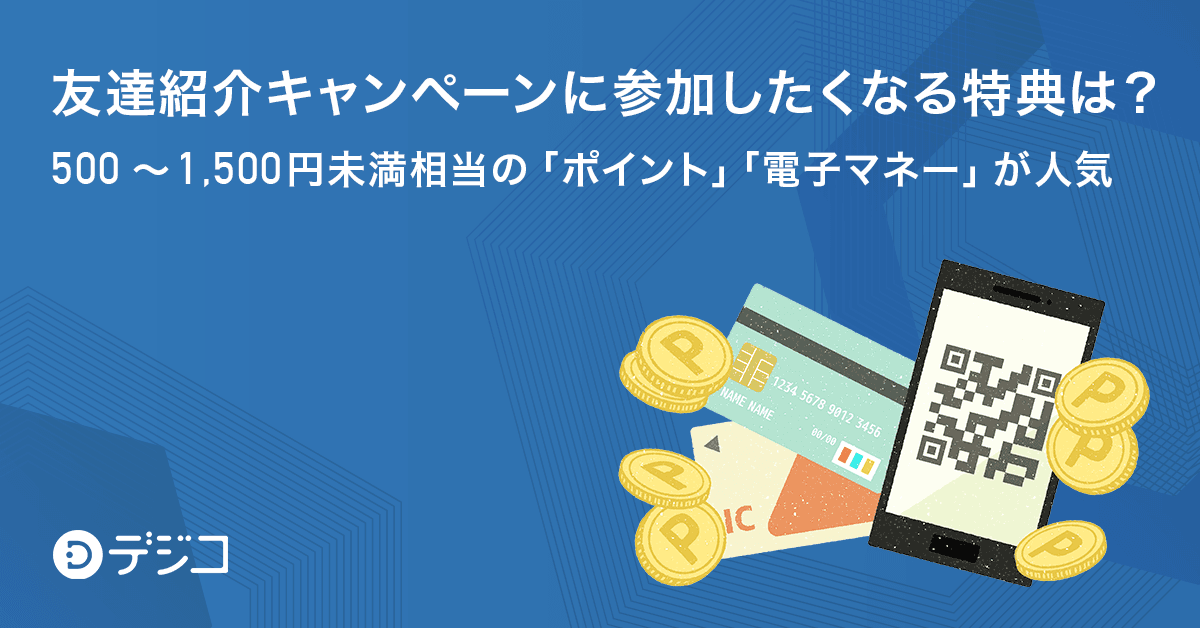 友達紹介キャンペーンに参加したくなる特典は？

500 ～1,500円未満相当の「ポイント」「電子マネー」が人気

1234 5678 9012 3456

NAME NAME

00/00

IC

P

デジコ